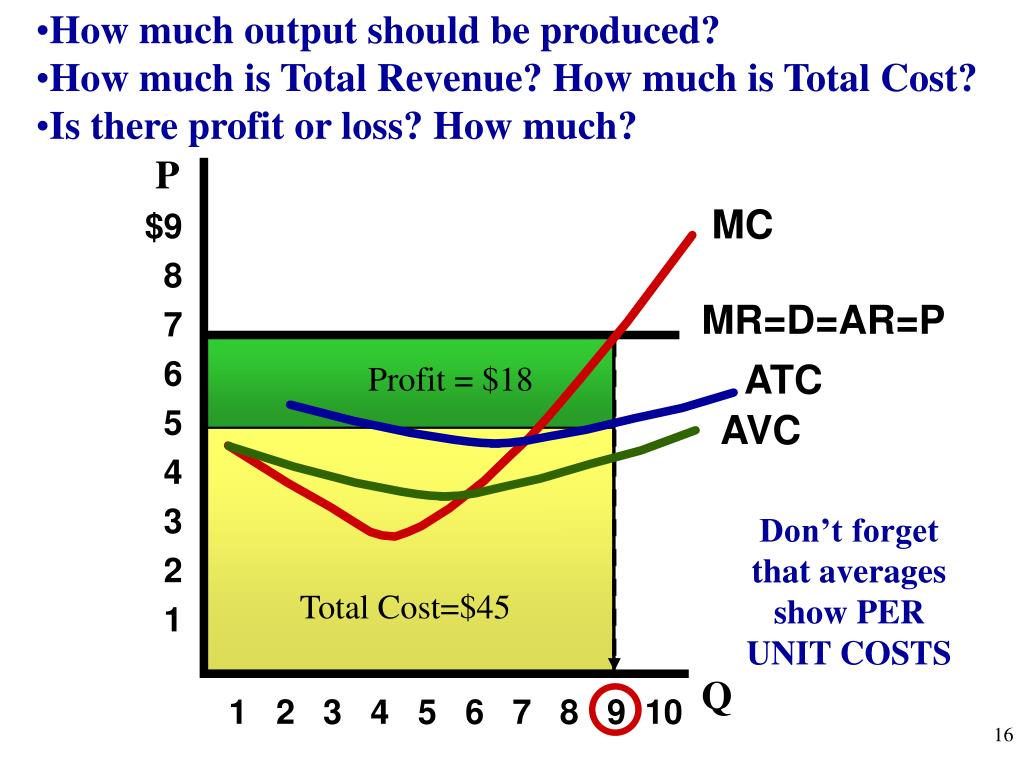 •How much output should be produced?
•How much is Total Revenue? How much is Total Cost?
•Is there profit or loss? How much?

P
$9
8
7
6
5
4
3
2
1

MC
MR=D=AR=P
ATC
AVC

Profit = $18
Total Cost=$45

Don't forget that averages show PER UNIT COSTS

1 2 3 4 5 6 7 8 9 10
Q

16